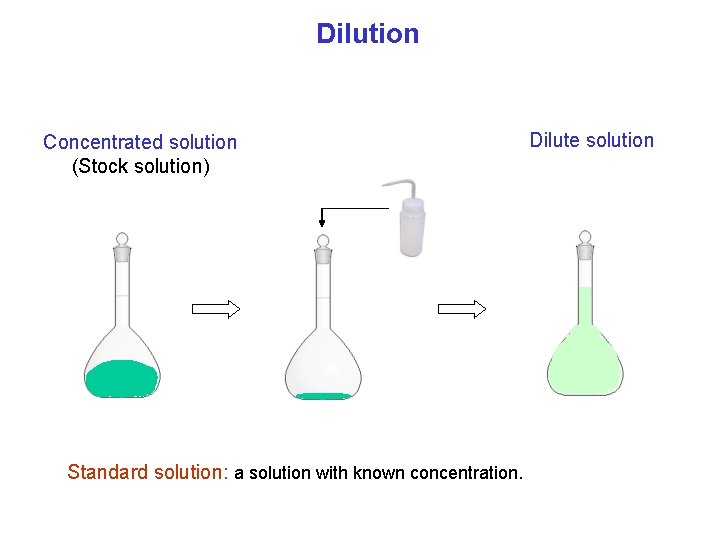 Dilution

Concentrated solution
(Stock solution)

Dilute solution

Standard solution: a solution with known concentration.